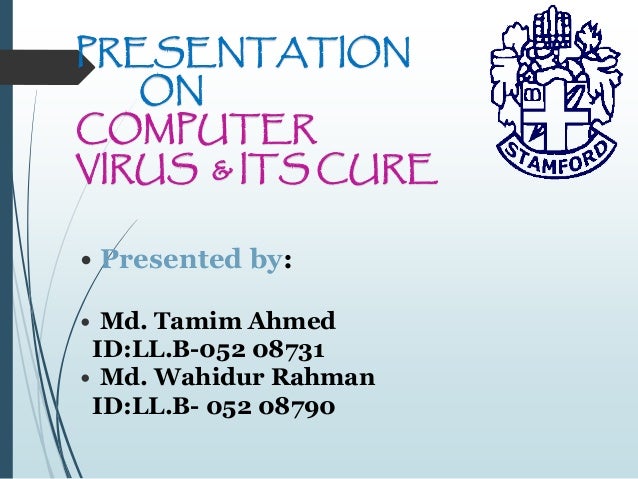 PRESENTATION
ON
COMPUTER
VIRUS & ITS CURE

STAMFORD

• Presented by:

• Md. Tamim Ahmed
ID:LL.B-052 08731
• Md. Wahidur Rahman
ID:LL.B- 052 08790